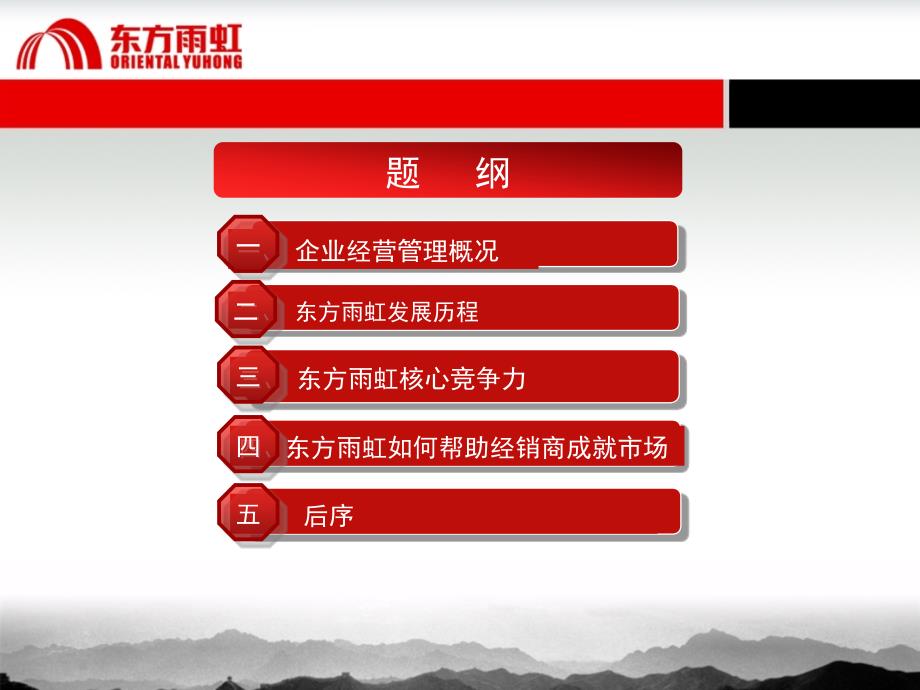 东方雨虹
ORIENTAL YUHONG

题 纲

一 企业经营管理概况

二 东方雨虹发展历程

三 东方雨虹核心竞争力

四 东方雨虹如何帮助经销商成就市场

五 后序